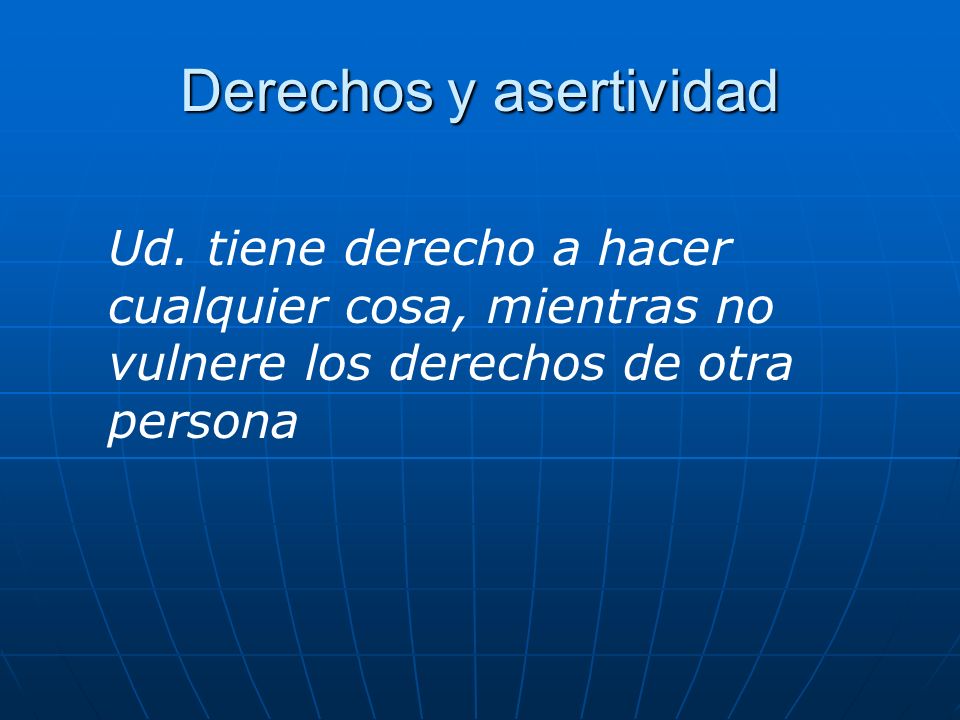 Derechos y asertividad

Ud. tiene derecho a hacer cualquier cosa, mientras no vulnere los derechos de otra persona